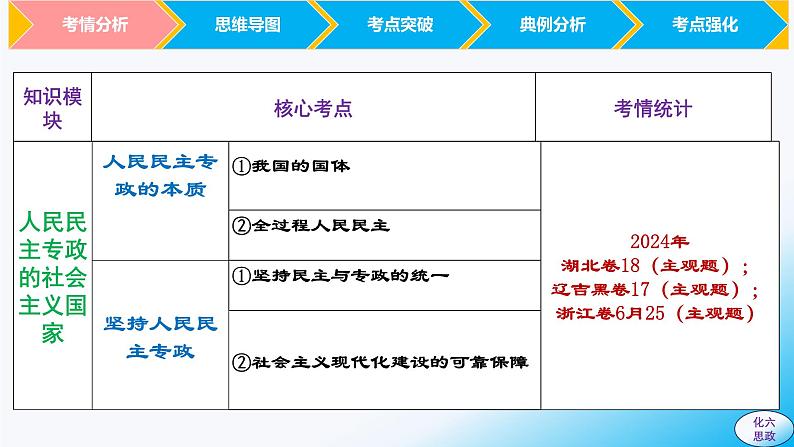 考情分析 思维导图 考点突破 典例分析 考点强化

| 知识模块 | 核心考点 | | 考情统计 |
|---|---|---|---|
| 人民民主专政的社会主义国家 | 人民民主专政的本质 | ①我国的国体 | 2024年 湖北卷18（主观题）；辽吉黑卷17（主观题）；浙江卷6月25（主观题） |
| | | ②全过程人民民主 | |
| | 坚持人民民主专政 | ①坚持民主与专政的统一 | |
| | | ②社会主义现代化建设的可靠保障 | |

化六思政